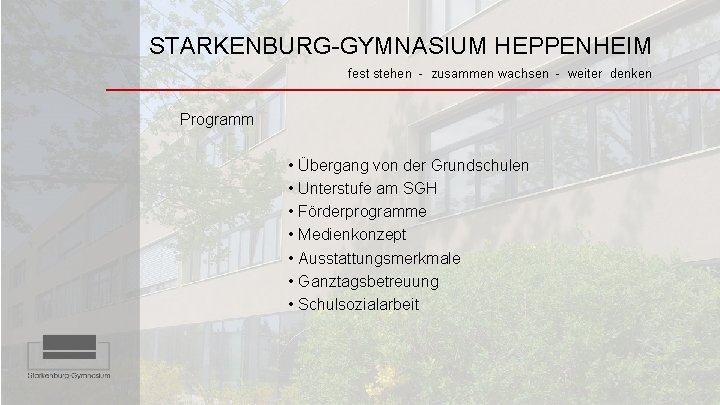 STARKENBURG-GYMNASIUM HEPPENHEIM

fest stehen - zusammen wachsen - weiter denken

Programm

• Übergang von der Grundschulen
• Unterstufe am SGH
• Förderprogramme
• Medienkonzept
• Ausstattungsmerkmale
• Ganztagsbetreuung
• Schulsozialarbeit

Starkenburg-Gymnasium